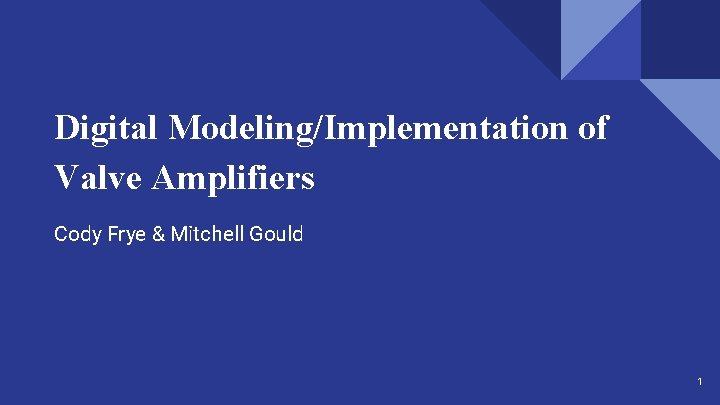 Digital Modeling/Implementation of Valve Amplifiers

Cody Frye & Mitchell Gould

1